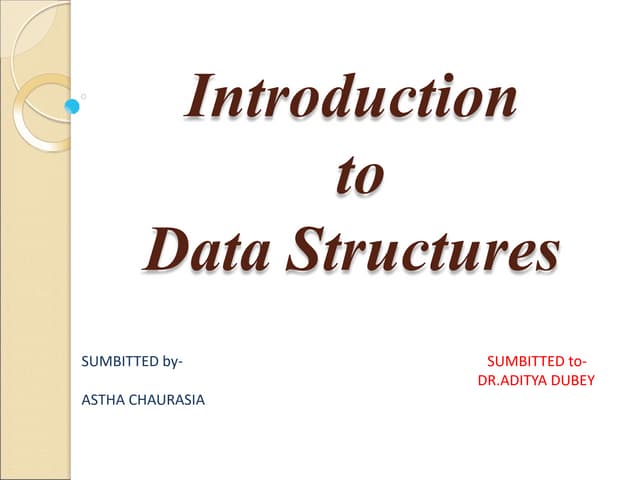 Introduction
to
Data Structures

SUMBITTED by-

ASTHA CHAURASIA

SUMBITTED to-
DR.ADITYA DUBEY